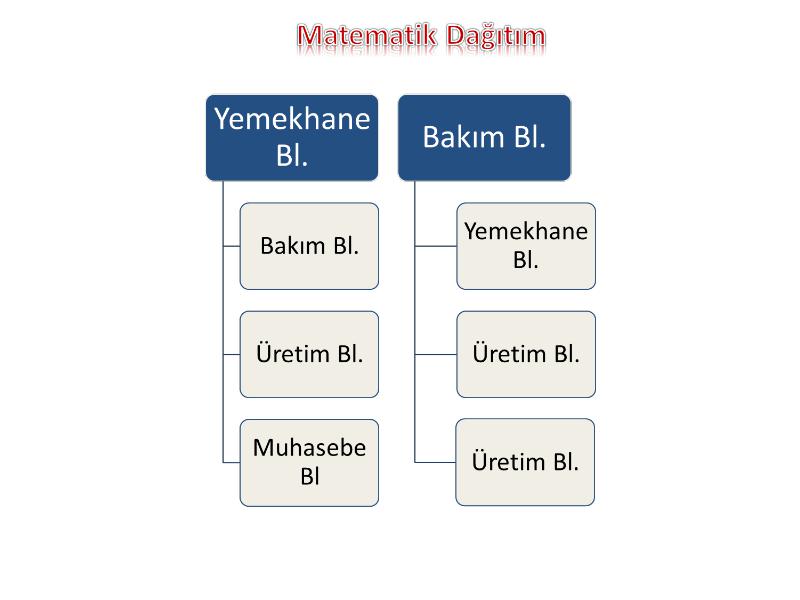 Matematik Dağıtım

Yemekhane Bl.

Bakım Bl.

Üretim Bl.

Muhasebe Bl

Bakım Bl.

Yemekhane Bl.

Üretim Bl.

Üretim Bl.